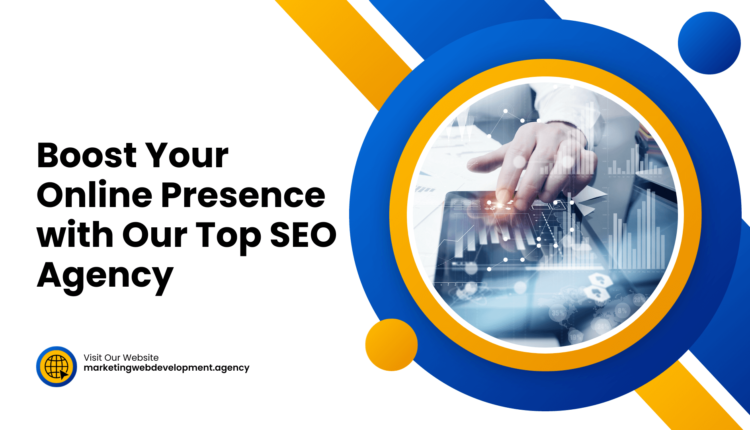 Boost Your Online Presence with Our Top SEO Agency

Visit Our Website
marketingwebdevelopment.agency